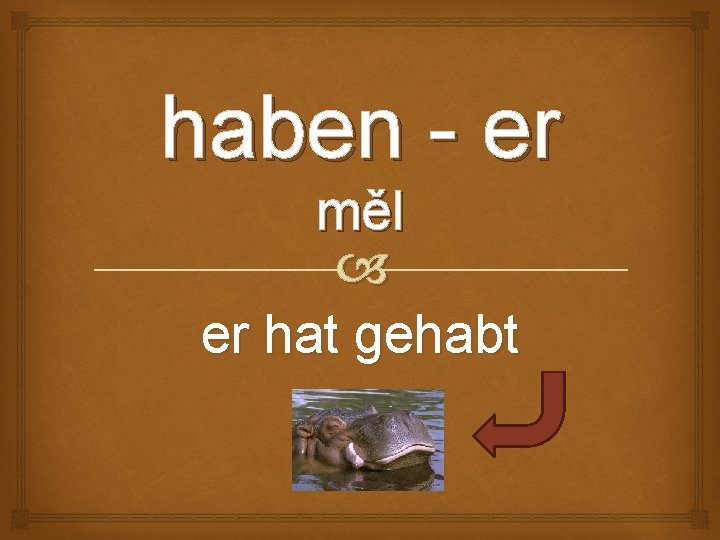 haben - er měl

er hat gehabt